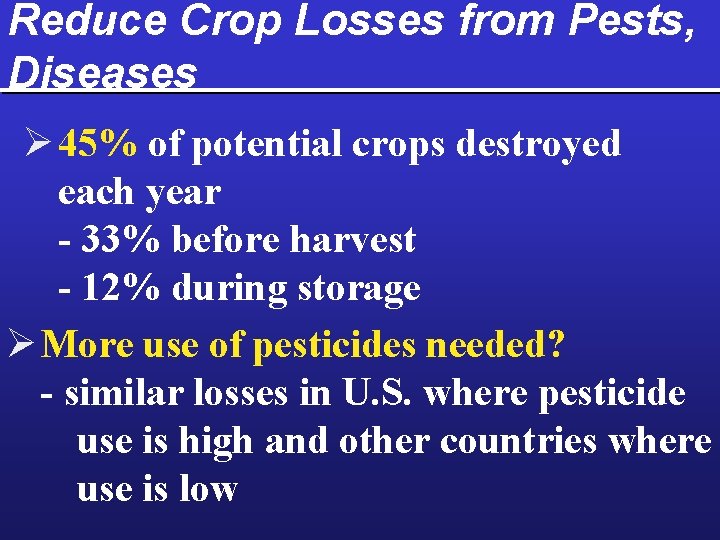 Reduce Crop Losses from Pests, Diseases

➢ 45% of potential crops destroyed each year
- 33% before harvest
- 12% during storage

➢ More use of pesticides needed?
- similar losses in U.S. where pesticide use is high and other countries where use is low